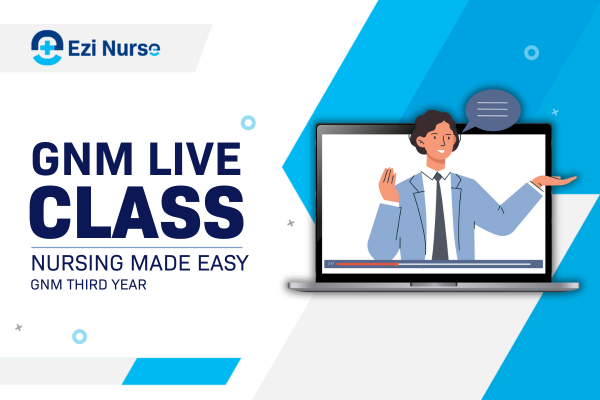 Ezi Nurse

GNM LIVE CLASS

NURSING MADE EASY

GNM THIRD YEAR